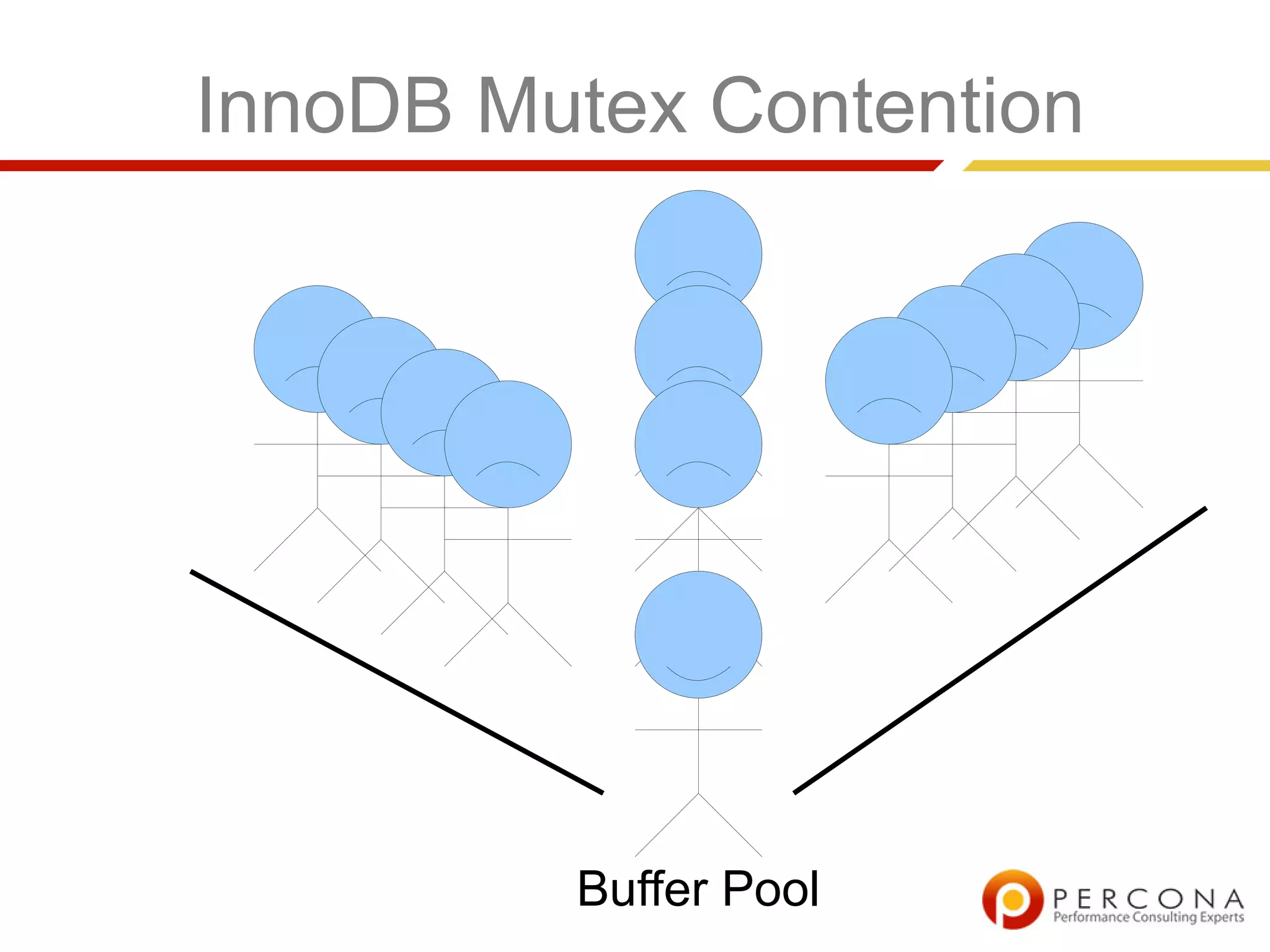 InnoDB Mutex Contention

Buffer Pool

PERCONA
Performance Consulting Experts